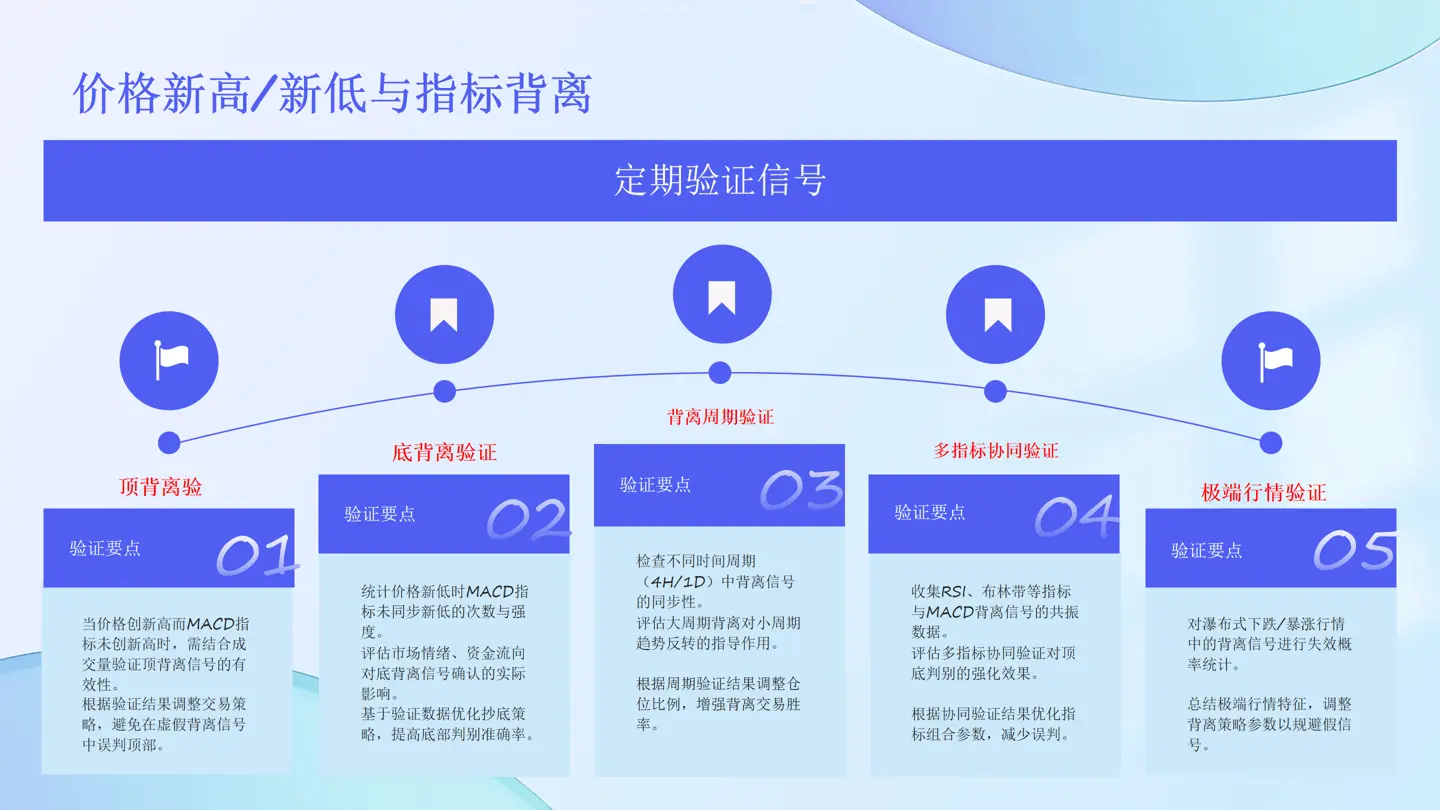 价格新高/新低与指标背离

定期验证信号

顶背离验

验证要点 01

当价格创新高而MACD指标未创新高时，需结合成交量验证顶背离信号的有效性。
根据验证结果调整交易策略，避免在虚假背离信号中误判顶部。

底背离验证

验证要点 02

统计价格新低时MACD指标未同步新低的次数与强度。
评估市场情绪、资金流向对底背离信号确认的实际影响。
基于验证数据优化抄底策略，提高底部判别准确率。

背离周期验证

验证要点 03

检查不同时间周期（4H/1D）中背离信号的同步性。
评估大周期背离对小周期趋势反转的指导作用。

根据周期验证结果调整仓位比例，增强背离交易胜率。

多指标协同验证

验证要点 04

收集RSI、布林带等指标与MACD背离信号的共振数据。
评估多指标协同验证对顶底判别的强化效果。

根据协同验证结果优化指标组合参数，减少误判。

极端行情验证

验证要点 05

对瀑布式下跌/暴涨行情中的背离信号进行失效概率统计。

总结极端行情特征，调整背离策略参数以规避假信号。